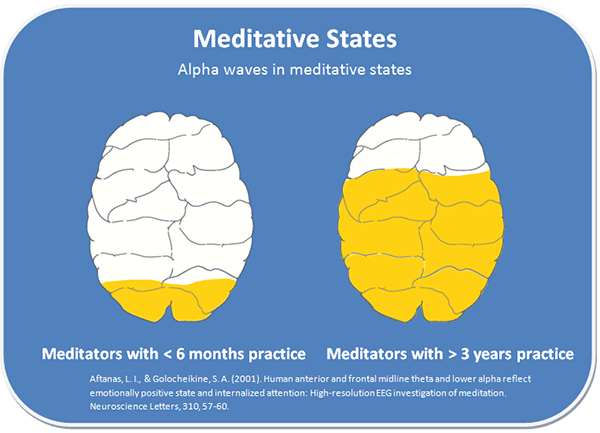 Meditative States

Alpha waves in meditative states

Meditators with < 6 months practice

Meditators with > 3 years practice

Aftanas, L. I., & Golocheikine, S. A. (2001). Human anterior and frontal midline theta and lower alpha reflect emotionally positive state and internalized attention: High-resolution EEG investigation of meditation. Neuroscience Letters, 310, 57-60.